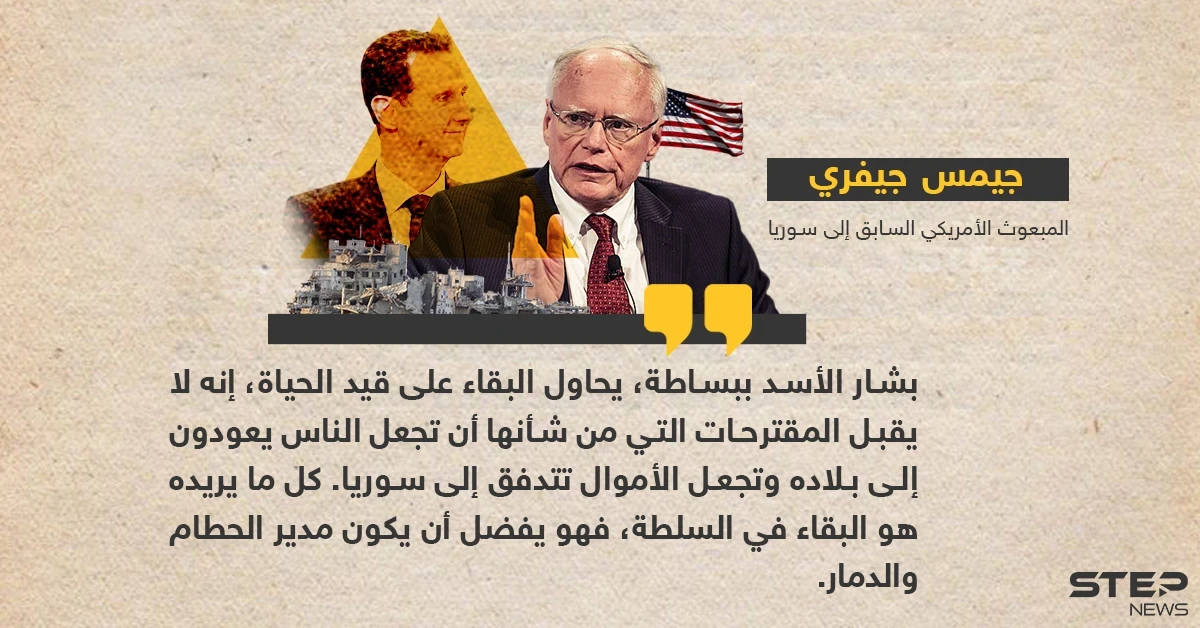 جيمس جيفري

المبعوث الأمريكي السابق إلى سوريا

بشار الأسد ببساطة، يحاول البقاء على قيد الحياة، إنه لا يقبل المقترحات التي من شأنها أن تجعل الناس يعودون إلى بلاده وتجعل الأموال تتدفق إلى سوريا. كل ما يريده هو البقاء في السلطة، فهو يفضل أن يكون مدير الحطام والدمار.

STEP NEWS